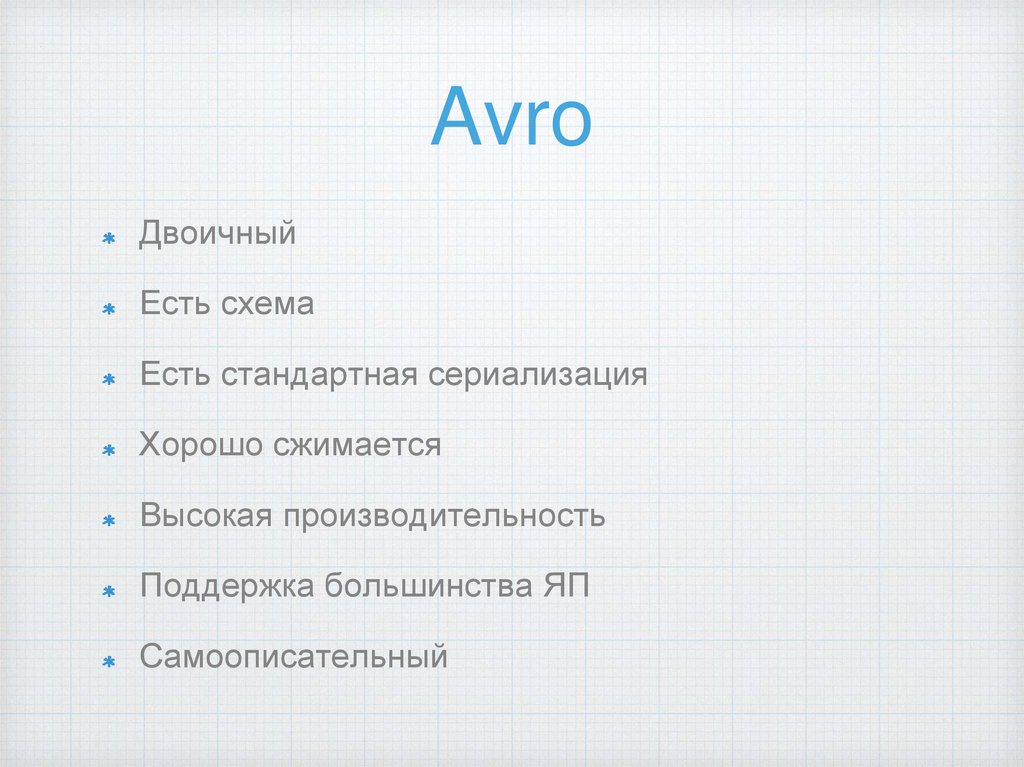 Avro

* Двоичный
* Есть схема
* Есть стандартная сериализация
* Хорошо сжимается
* Высокая производительность
* Поддержка большинства ЯП
* Самоописательный